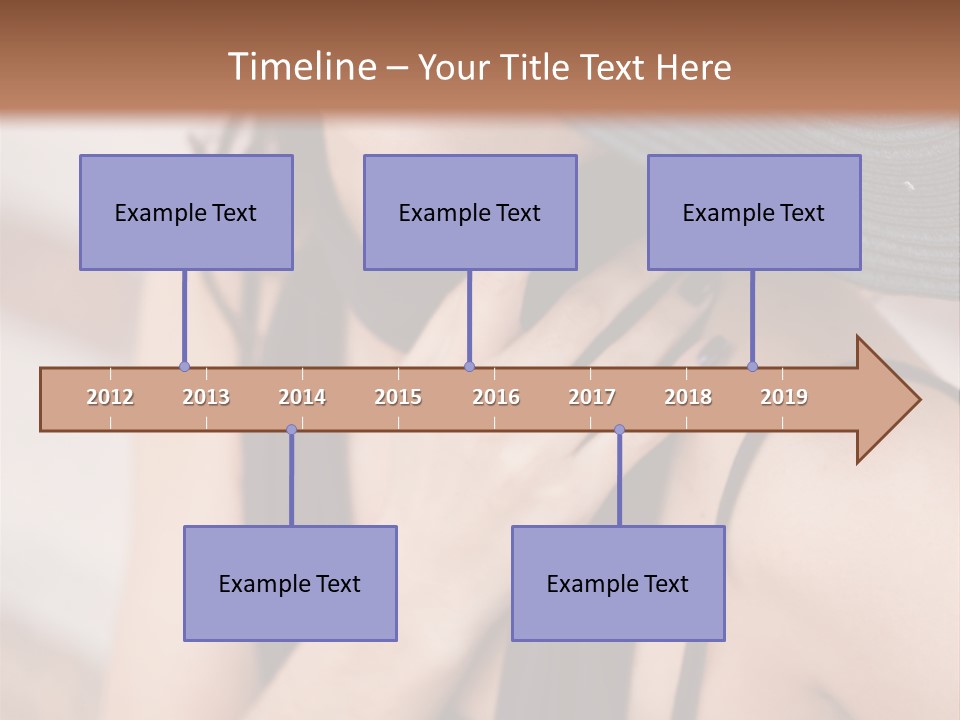 Timeline – Your Title Text Here

Example Text

Example Text

Example Text

2012 2013 2014 2015 2016 2017 2018 2019

Example Text

Example Text